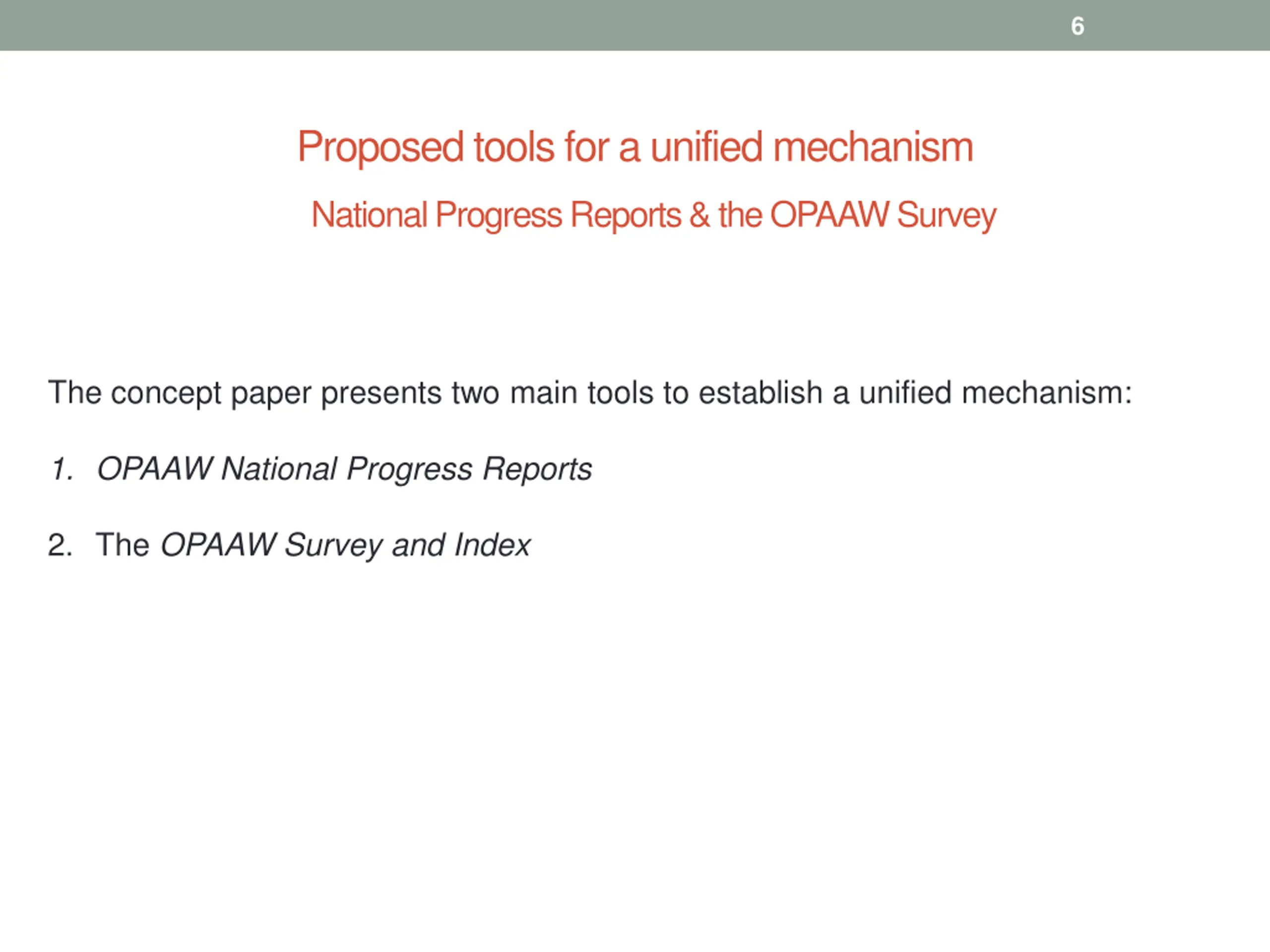 6

Proposed tools for a unified mechanism

National Progress Reports & the OPAAW Survey

The concept paper presents two main tools to establish a unified mechanism:

1. OPAAW National Progress Reports

2. The OPAAW Survey and Index